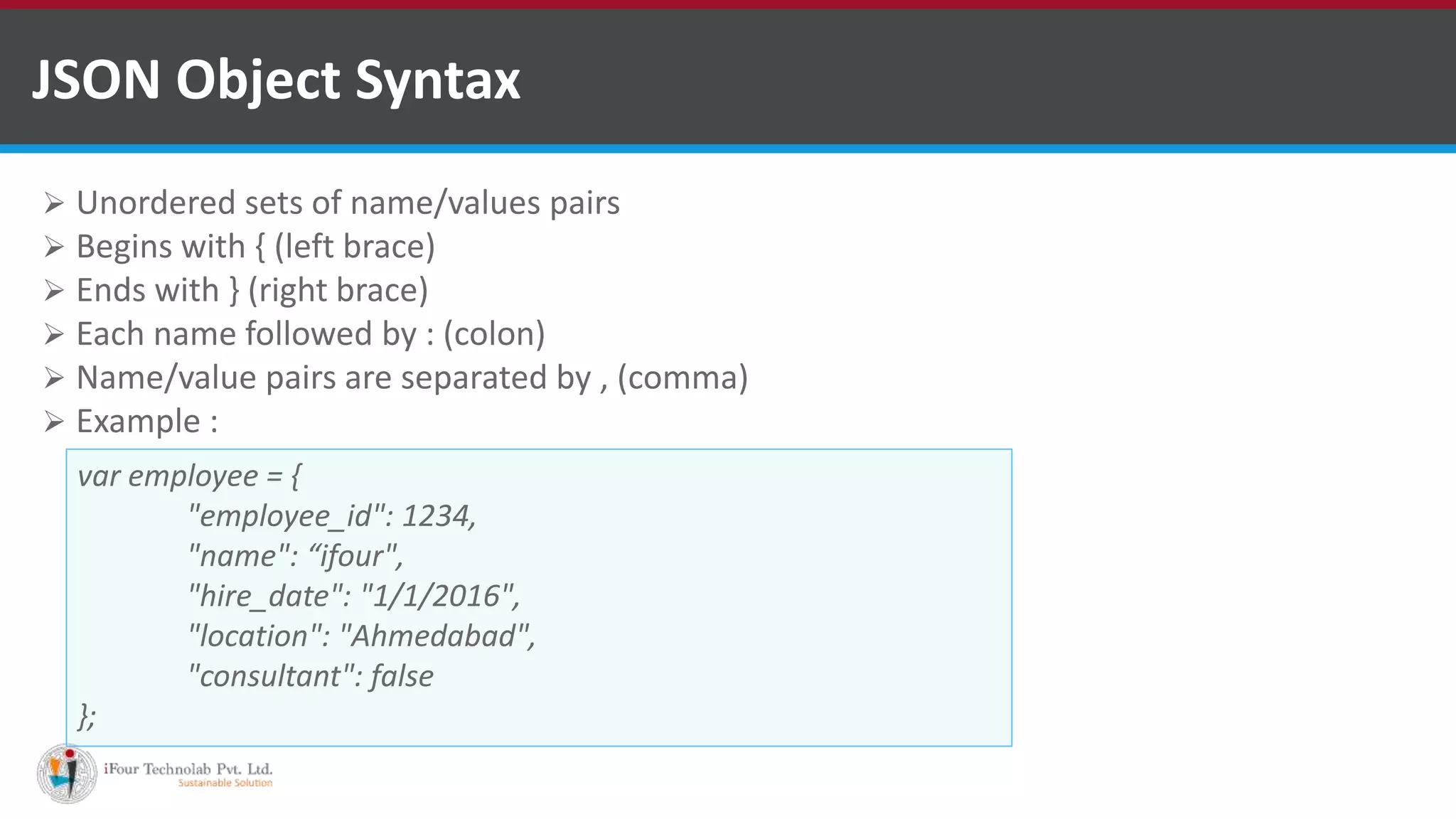 JSON Object Syntax

➢ Unordered sets of name/values pairs
➢ Begins with { (left brace)
➢ Ends with } (right brace)
➢ Each name followed by : (colon)
➢ Name/value pairs are separated by , (comma)
➢ Example :

var employee = {
"employee_id": 1234,
"name": “ifour",
"hire_date": "1/1/2016",
"location": "Ahmedabad",
"consultant": false
};

iFour Technolab Pvt. Ltd.
Sustainable Solution